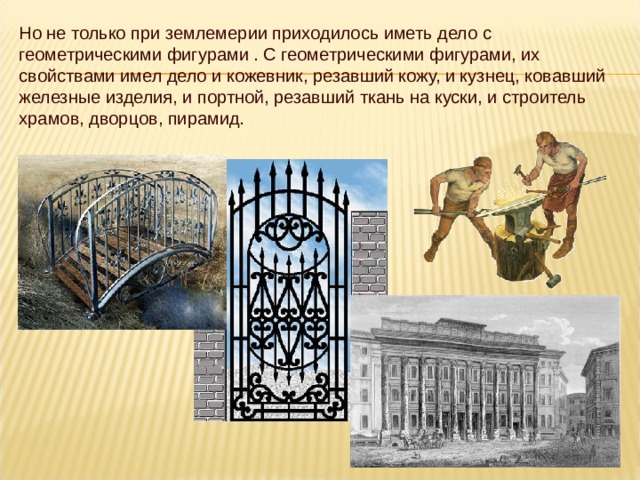 Но не только при землемерии приходилось иметь дело с геометрическими фигурами . С геометрическими фигурами, их свойствами имел дело и кожевник, резавший кожу, и кузнец, ковавший железные изделия, и портной, резавший ткань на куски, и строитель храмов, дворцов, пирамид.